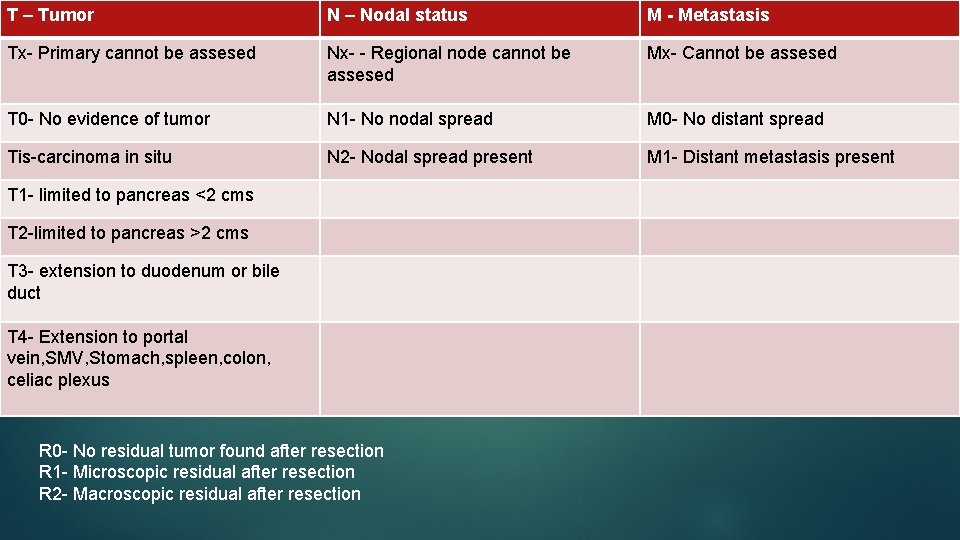 | T – Tumor | N – Nodal status | M - Metastasis |
|---|---|---|
| Tx- Primary cannot be assesed | Nx- - Regional node cannot be assesed | Mx- Cannot be assesed |
| T0- No evidence of tumor | N1- No nodal spread | M0- No distant spread |
| Tis-carcinoma in situ | N2- Nodal spread present | M1- Distant metastasis present |
| T1- limited to pancreas <2 cms | | |
| T2-limited to pancreas >2 cms | | |
| T3- extension to duodenum or bile duct | | |
| T4- Extension to portal vein,SMV,Stomach,spleen,colon, celiac plexus | | |

R0- No residual tumor found after resection
R1- Microscopic residual after resection
R2- Macroscopic residual after resection